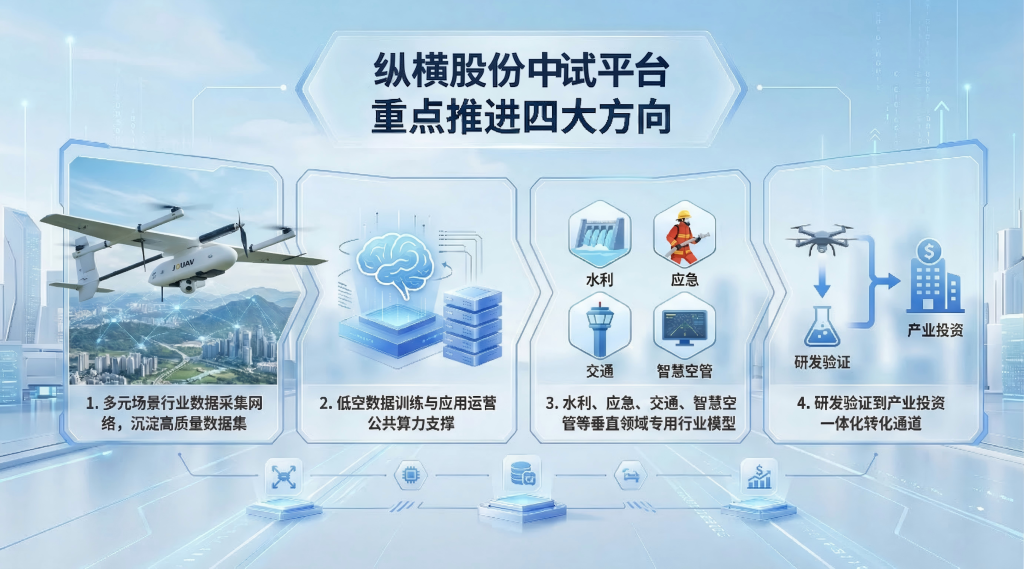 纵横股份中试平台
重点推进四大方向

JOUAV

1. 多元场景行业数据采集网络，沉淀高质量数据集

2. 低空数据训练与应用运营公共算力支撑

水利
应急
交通
智慧空管

3. 水利、应急、交通、智慧空管等垂直领域专用行业模型

研发验证
产业投资

4. 研发验证到产业投资一体化转化通道